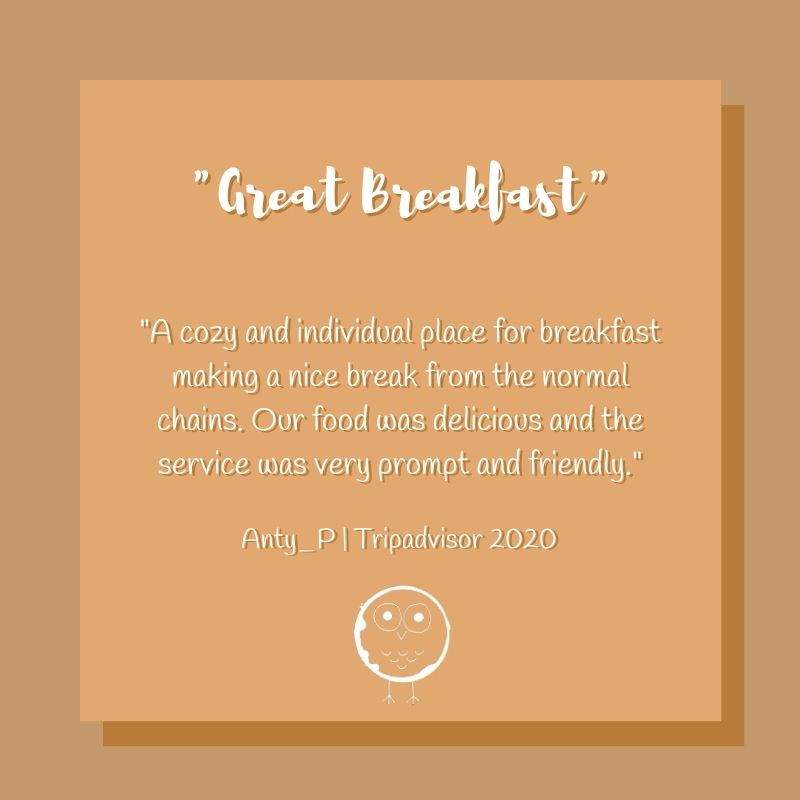 "Great Breakfast"

"A cozy and individual place for breakfast making a nice break from the normal chains. Our food was delicious and the service was very prompt and friendly."

Anty_P | Tripadvisor 2020